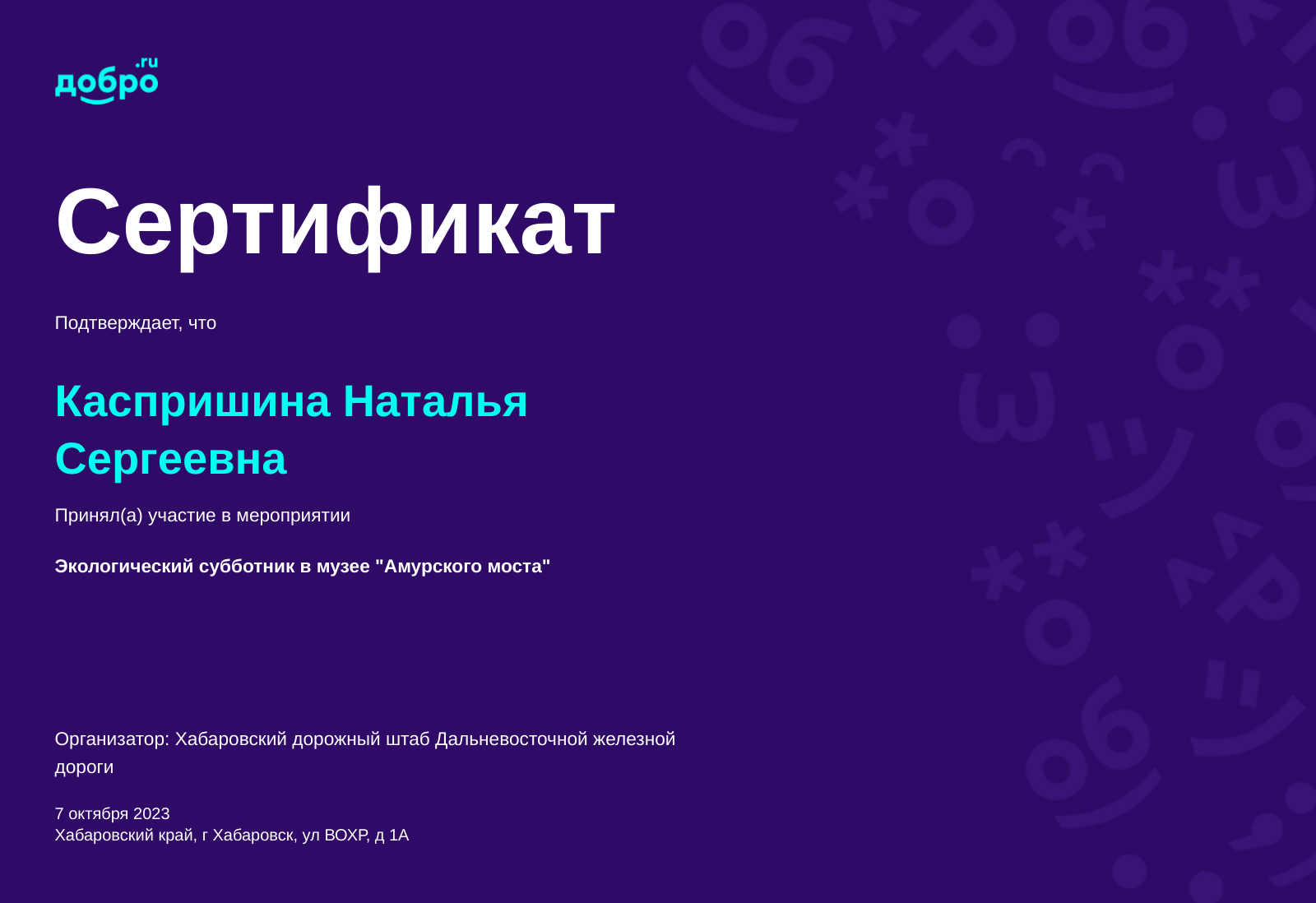 добро.ru

Сертификат

Подтверждает, что

Каспришина Наталья Сергеевна

Принял(а) участие в мероприятии

Экологический субботник в музее "Амурского моста"

Организатор: Хабаровский дорожный штаб Дальневосточной железной дороги

7 октября 2023
Хабаровский край, г Хабаровск, ул ВОХР, д 1А